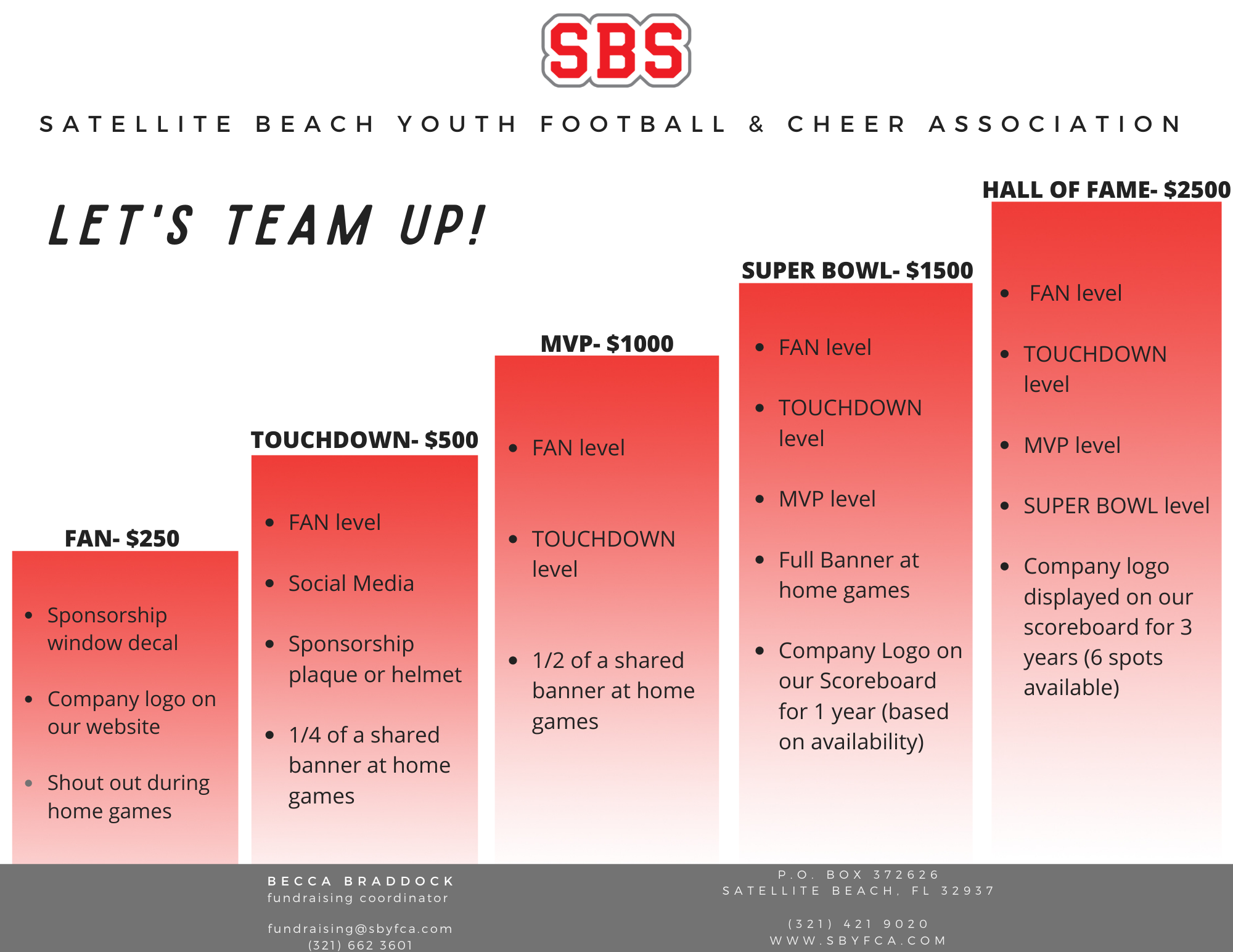 SBS

SATELLITE BEACH YOUTH FOOTBALL & CHEER ASSOCIATION

LET'S TEAM UP!

FAN- $250

- Sponsorship window decal
- Company logo on our website
- Shout out during home games

TOUCHDOWN- $500

- FAN level
- Social Media
- Sponsorship plaque or helmet
- 1/4 of a shared banner at home games

MVP- $1000

- FAN level
- TOUCHDOWN level
- 1/2 of a shared banner at home games

SUPER BOWL- $1500

- FAN level
- TOUCHDOWN level
- MVP level
- Full Banner at home games
- Company Logo on our Scoreboard for 1 year (based on availability)

HALL OF FAME- $2500

- FAN level
- TOUCHDOWN level
- MVP level
- SUPER BOWL level
- Company logo displayed on our scoreboard for 3 years (6 spots available)

BECCA BRADDOCK
fundraising coordinator

fundraising@sbyfca.com
(321) 662 3601

P.O. BOX 372626
SATELLITE BEACH, FL 32937

(321) 421 9020
WWW.SBYFCA.COM